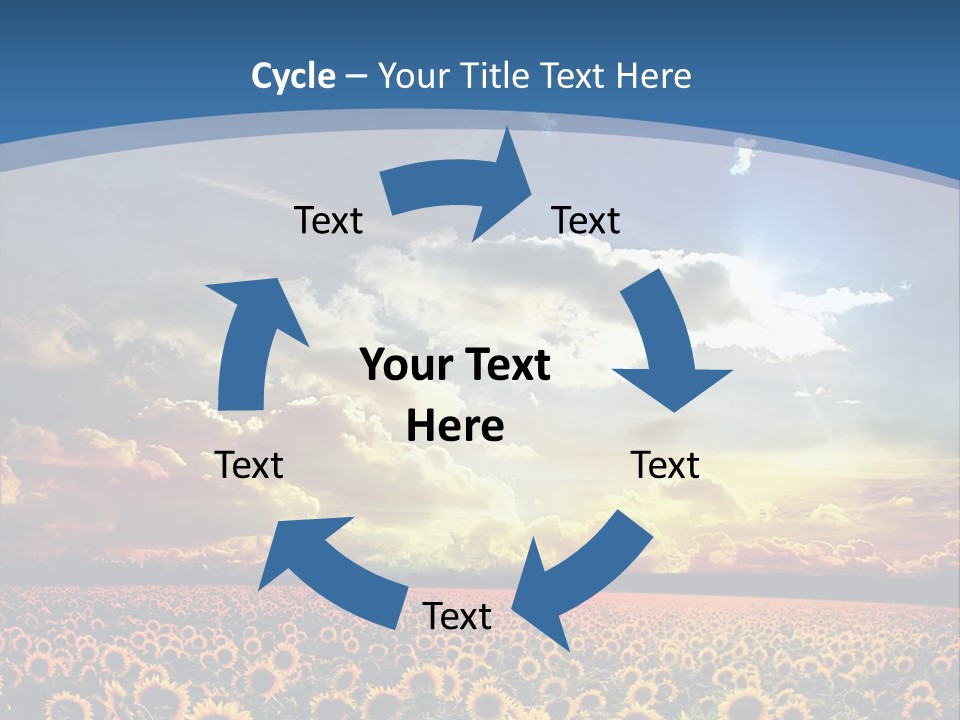 Cycle – Your Title Text Here

Text

Text

Your Text Here

Text

Text

Text